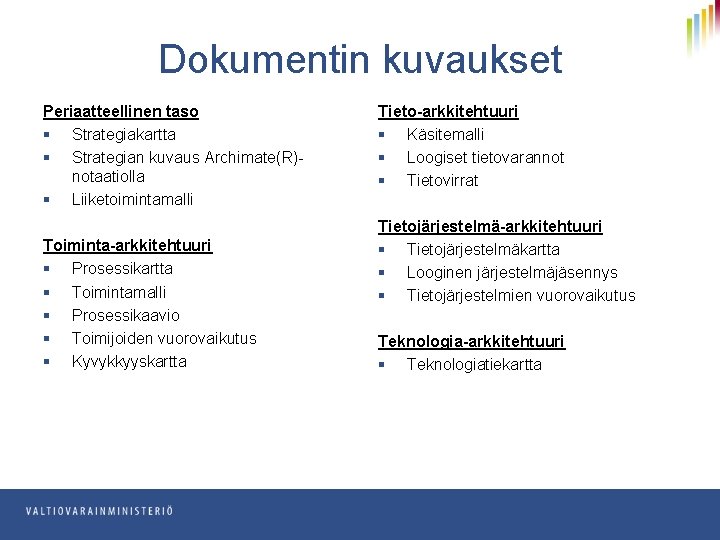 Dokumentin kuvaukset

Periaatteellinen taso
- Strategiakartta
- Strategian kuvaus Archimate(R)-notaatiolla
- Liiketoimintamalli

Toiminta-arkkitehtuuri
- Prosessikartta
- Toimintamalli
- Prosessikaavio
- Toimijoiden vuorovaikutus
- Kyvykkyyskartta

Tieto-arkkitehtuuri
- Käsitemalli
- Loogiset tietovarannot
- Tietovirrat

Tietojärjestelmä-arkkitehtuuri
- Tietojärjestelmäkartta
- Looginen järjestelmäjäsennys
- Tietojärjestelmien vuorovaikutus

Teknologia-arkkitehtuuri
- Teknologiatiekartta

VALTIOVARAINMINISTERIÖ